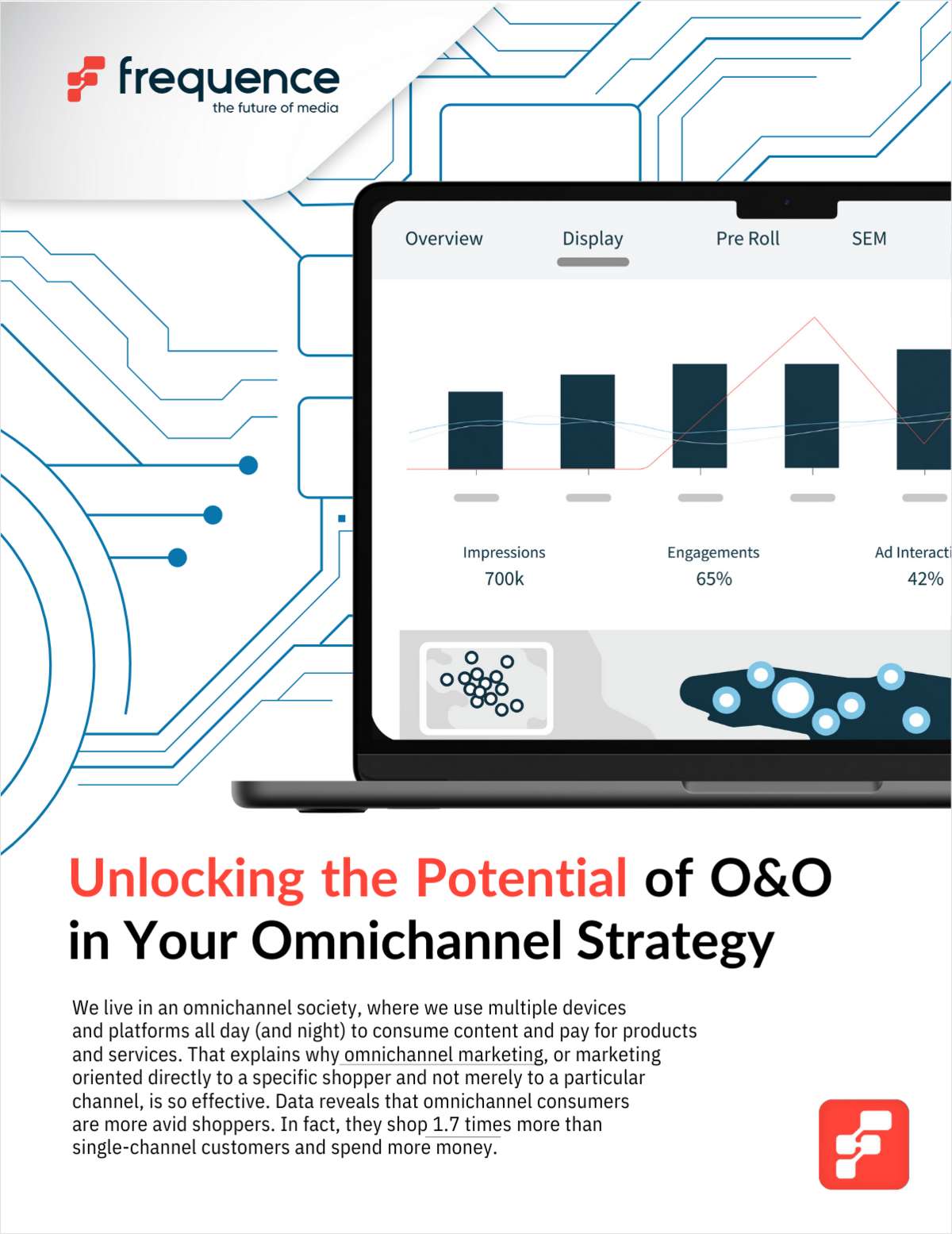 frequence
the future of media

Overview Display Pre Roll SEM

Impressions
700k

Engagements
65%

Ad Interacti
42%

Unlocking the Potential of O&O in Your Omnichannel Strategy

We live in an omnichannel society, where we use multiple devices and platforms all day (and night) to consume content and pay for products and services. That explains why omnichannel marketing, or marketing oriented directly to a specific shopper and not merely to a particular channel, is so effective. Data reveals that omnichannel consumers are more avid shoppers. In fact, they shop 1.7 times more than single-channel customers and spend more money.